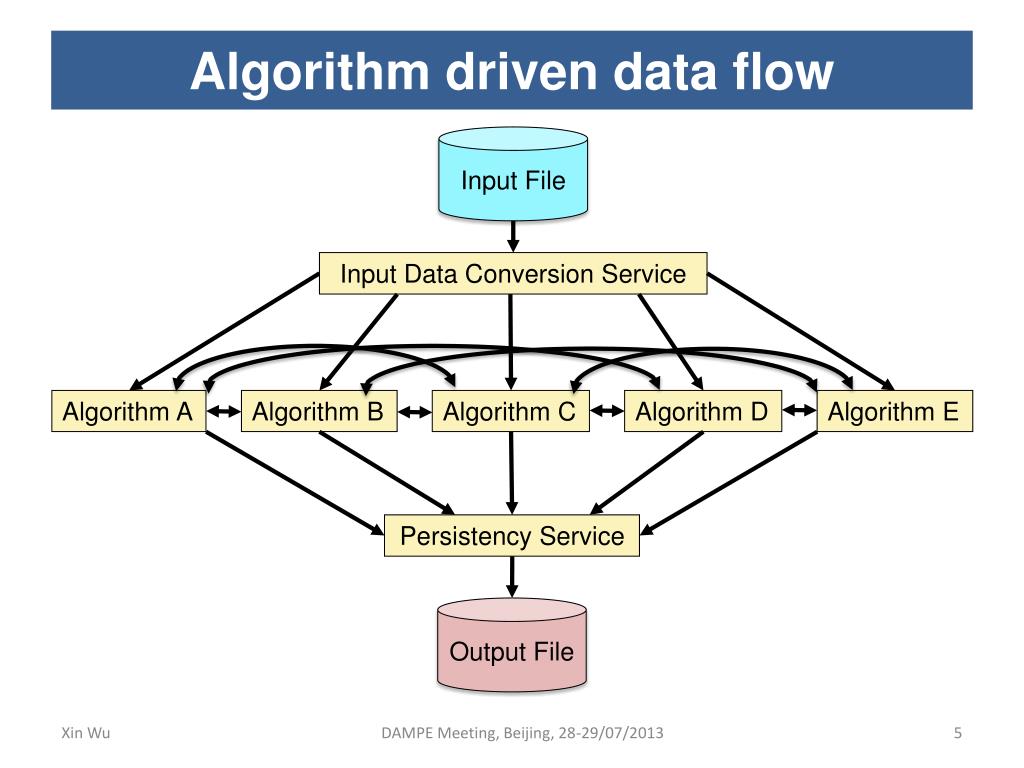 Algorithm driven data flow

Input File

Input Data Conversion Service

Algorithm A

Algorithm B

Algorithm C

Algorithm D

Algorithm E

Persistency Service

Output File

Xin Wu

DAMPE Meeting, Beijing, 28-29/07/2013

5